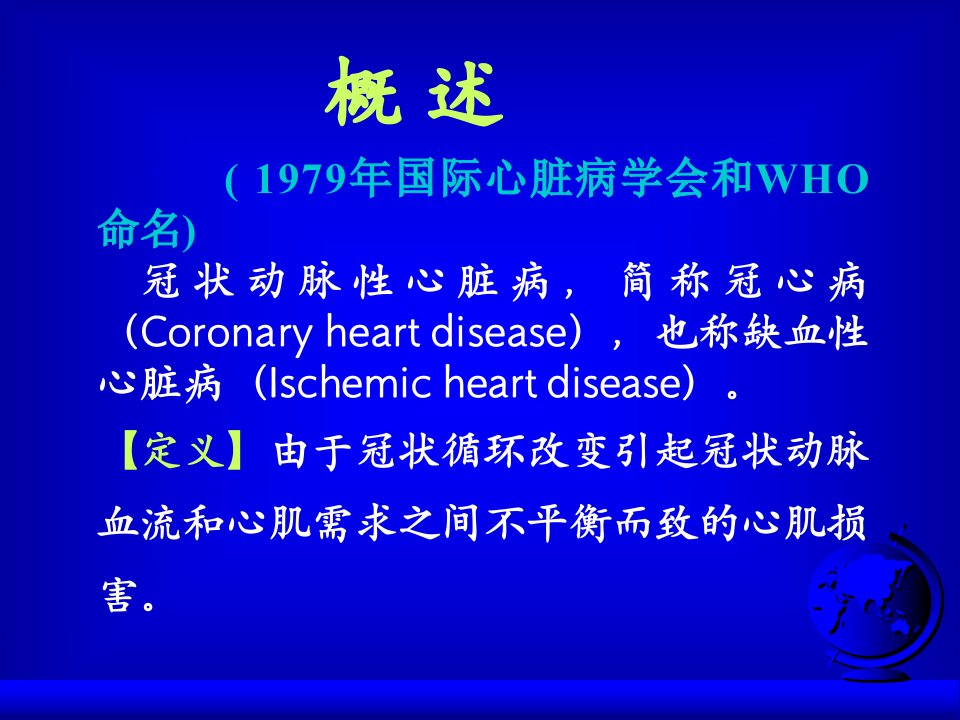 概 述

( 1979年国际心脏病学会和WHO命名)

冠状动脉性心脏病，简称冠心病（Coronary heart disease），也称缺血性心脏病（Ischemic heart disease）。

【定义】由于冠状循环改变引起冠状动脉血流和心肌需求之间不平衡而致的心肌损害。